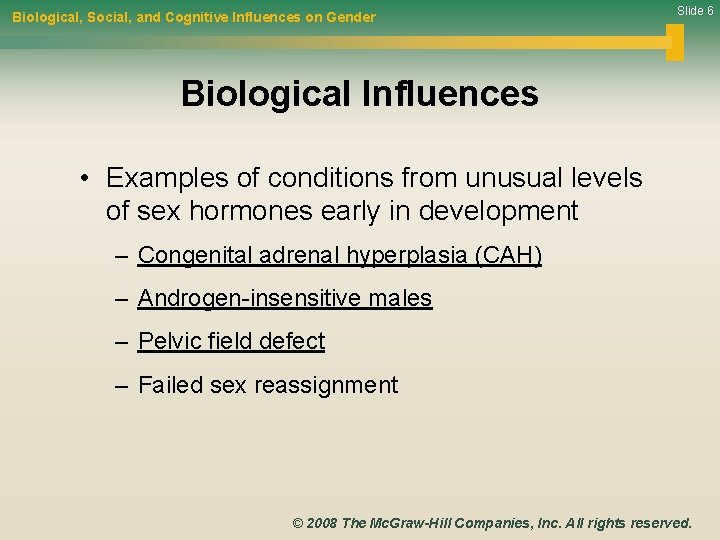 Biological, Social, and Cognitive Influences on Gender

Slide 6

Biological Influences

• Examples of conditions from unusual levels of sex hormones early in development

– Congenital adrenal hyperplasia (CAH)

– Androgen-insensitive males

– Pelvic field defect

– Failed sex reassignment

© 2008 The McGraw-Hill Companies, Inc. All rights reserved.